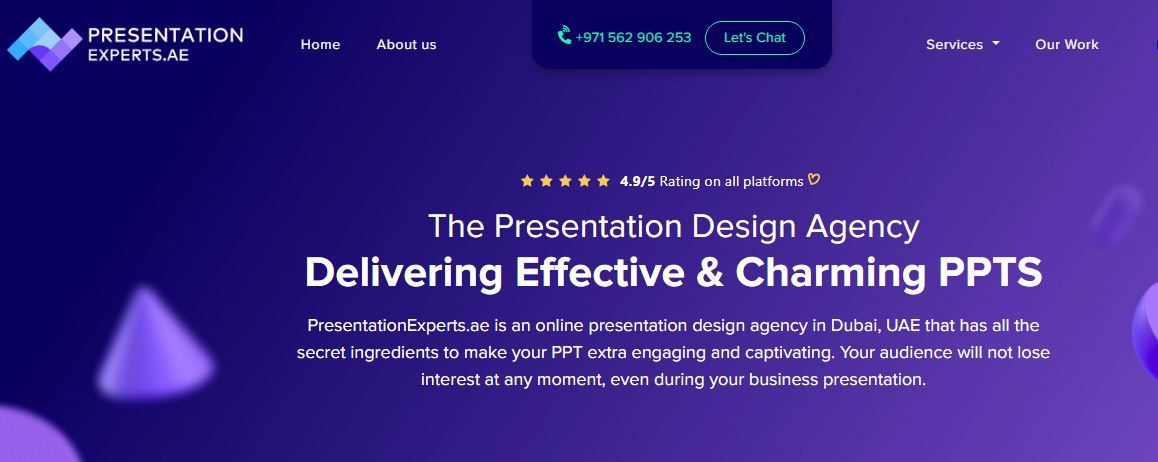 PRESENTATION EXPERTS.AE

Home About us

+971 562 906 253 Let's Chat

Services Our Work

4.9/5 Rating on all platforms

The Presentation Design Agency

Delivering Effective & Charming PPTS

PresentationExperts.ae is an online presentation design agency in Dubai, UAE that has all the secret ingredients to make your PPT extra engaging and captivating. Your audience will not lose interest at any moment, even during your business presentation.